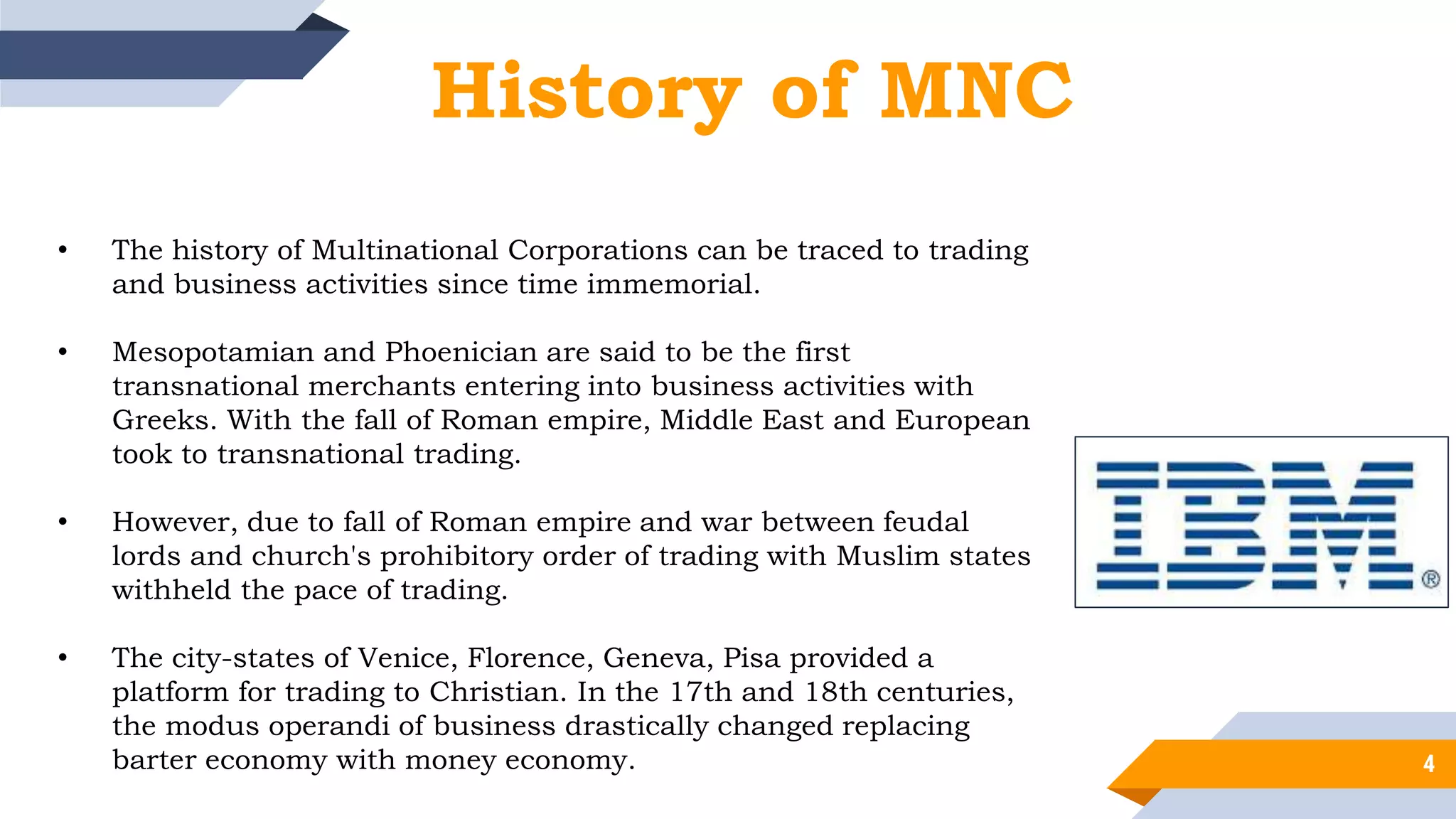 History of MNC

• The history of Multinational Corporations can be traced to trading and business activities since time immemorial.

• Mesopotamian and Phoenician are said to be the first transnational merchants entering into business activities with Greeks. With the fall of Roman empire, Middle East and European took to transnational trading.

• However, due to fall of Roman empire and war between feudal lords and church's prohibitory order of trading with Muslim states withheld the pace of trading.

• The city-states of Venice, Florence, Geneva, Pisa provided a platform for trading to Christian. In the 17th and 18th centuries, the modus operandi of business drastically changed replacing barter economy with money economy.

IBM®

4